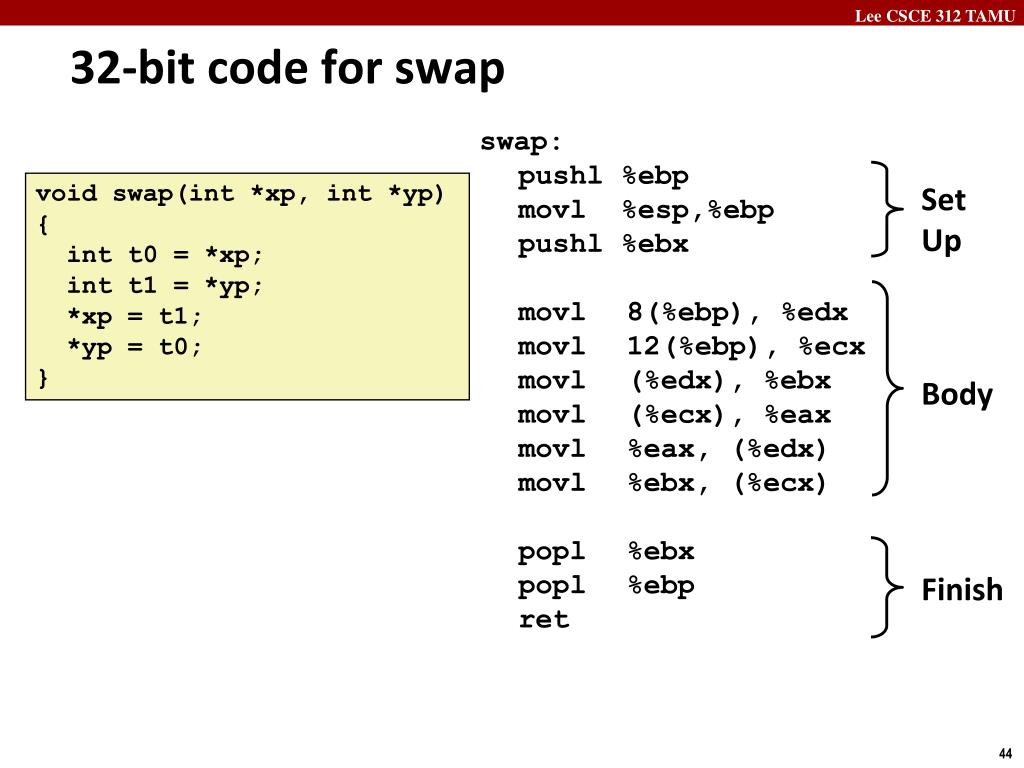 Lee CSCE 312 TAMU

32-bit code for swap

void swap(int *xp, int *yp)
{
  int t0 = *xp;
  int t1 = *yp;
  *xp = t1;
  *yp = t0;
}

swap:
  pushl %ebp
  movl  %esp,%ebp
  pushl %ebx

  movl  8(%ebp), %edx
  movl  12(%ebp), %ecx
  movl  (%edx), %ebx
  movl  (%ecx), %eax
  movl  %eax, (%edx)
  movl  %ebx, (%ecx)

  popl  %ebx
  popl  %ebp
  ret

Set Up

Body

Finish

44